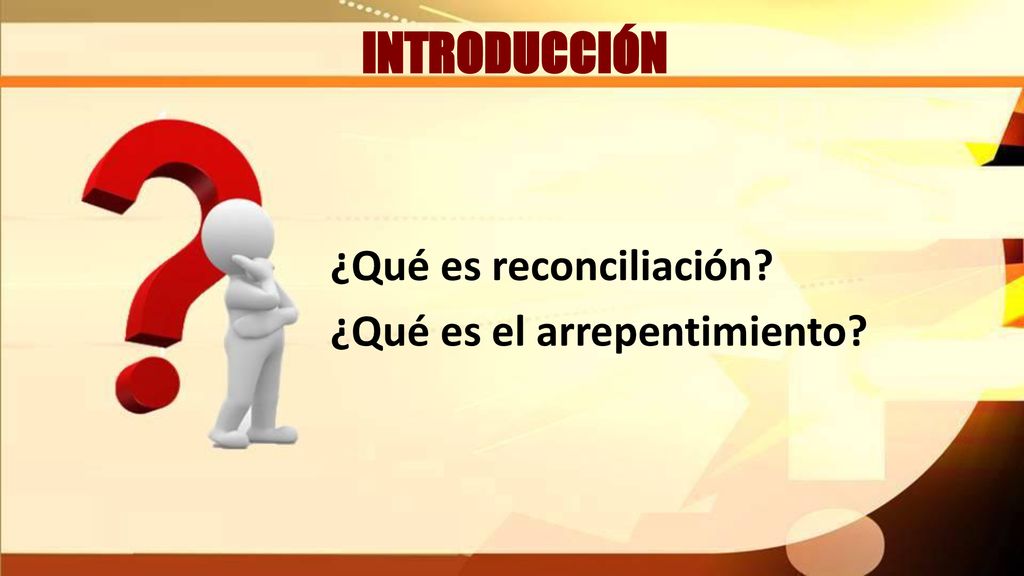 INTRODUCCIÓN

¿Qué es reconciliación?

¿Qué es el arrepentimiento?